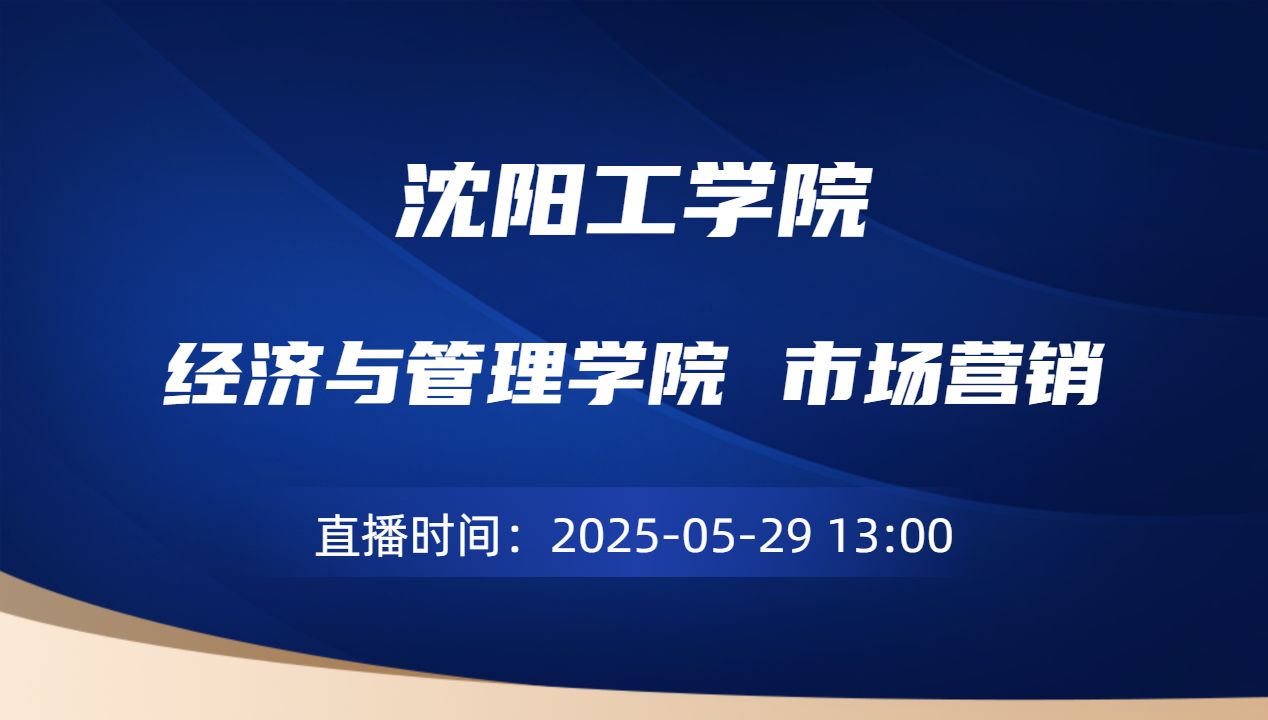 沈阳工学院

经济与管理学院 市场营销

直播时间：2025-05-29 13:00